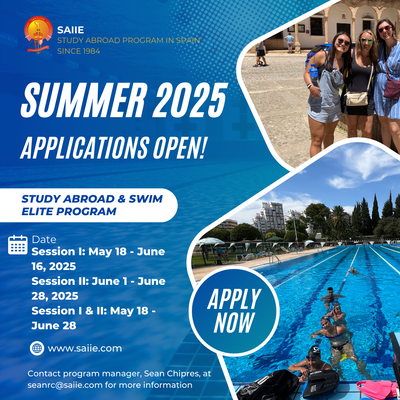 SAIIE
STUDY ABROAD PROGRAM IN SPAIN
SINCE 1984

SUMMER 2025
APPLICATIONS OPEN!

STUDY ABROAD & SWIM ELITE PROGRAM

Date
Session I: May 18 - June 16, 2025
Session II: June 1 - June 28, 2025
Session I & II: May 18 - June 28

www.saiie.com

Contact program manager, Sean Chipres, at seanrc@saiie.com for more information

APPLY NOW